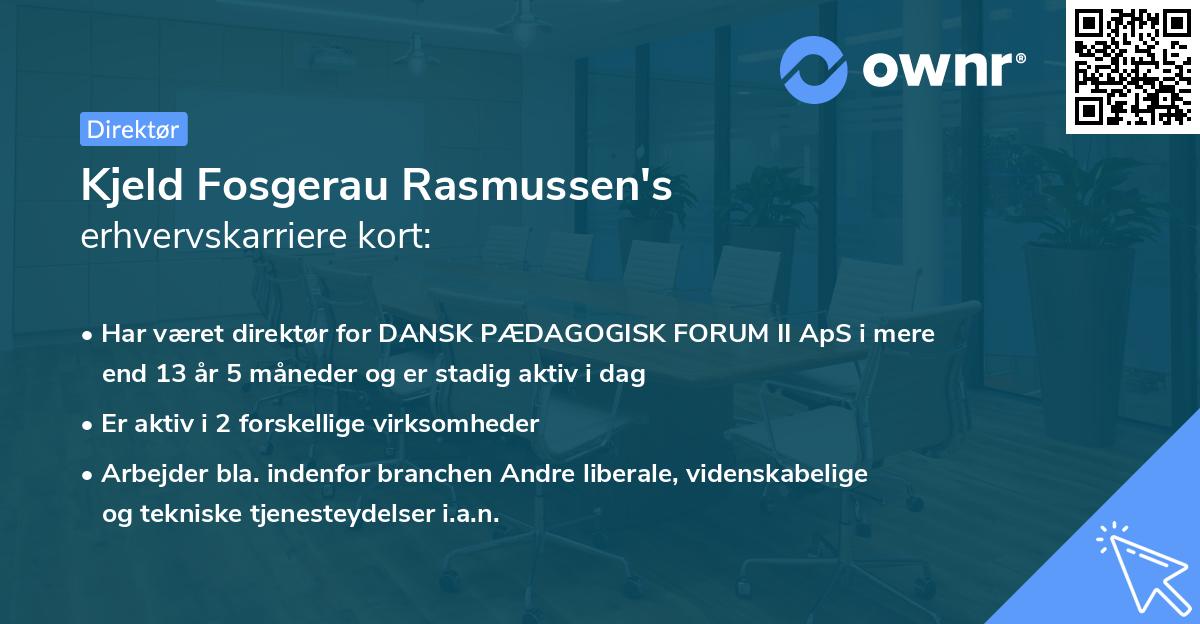 ownr®

Direktør

Kjeld Fosgerau Rasmussen's erhvervskarriere kort:

• Har været direktør for DANSK PÆDAGOGISK FORUM II ApS i mere end 13 år 5 måneder og er stadig aktiv i dag

• Er aktiv i 2 forskellige virksomheder

• Arbejder bla. indenfor branchen Andre liberale, videnskabelige og tekniske tjenesteydelser i.a.n.